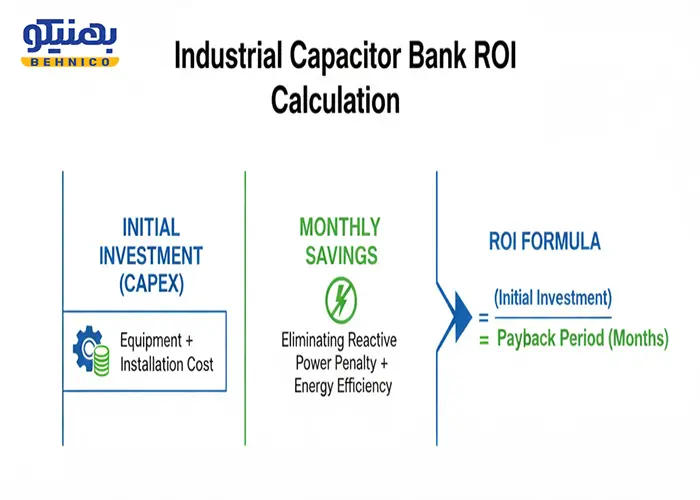 بهنیکو
BEHNICO

Industrial Capacitor Bank ROI Calculation

INITIAL INVESTMENT (CAPEX)

Equipment + Installation Cost

MONTHLY SAVINGS

Eliminating Reactive Power Penalty + Energy Efficiency

ROI FORMULA

= (Initial Investment)

= Payback Period (Months)